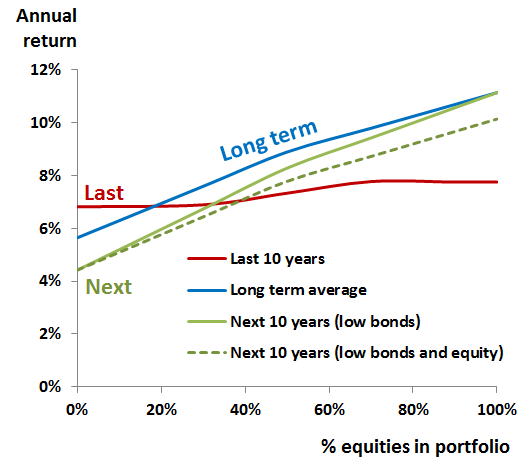 Annual return

12%
10%
8%
6%
4%
2%
0%

Long term
Last
Next

Last 10 years
Long term average
Next 10 years (low bonds)
Next 10 years (low bonds and equity)

0%
20%
40%
60%
80%
100%

% equities in portfolio